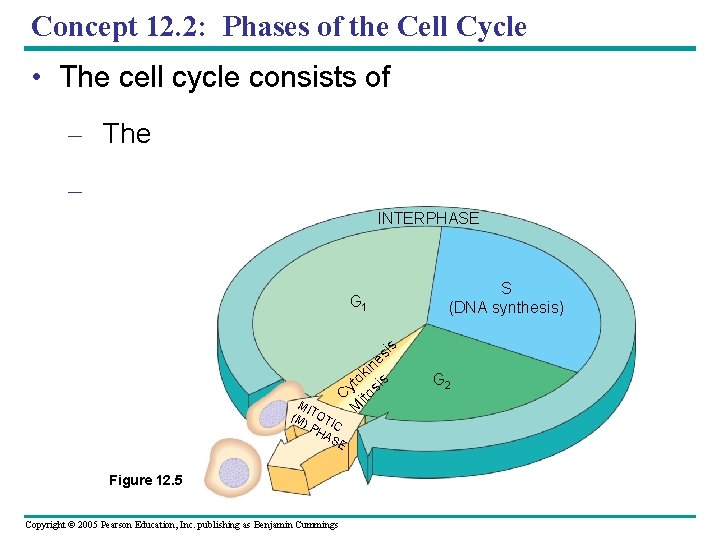 Concept 12.2: Phases of the Cell Cycle

• The cell cycle consists of

– The

–

INTERPHASE

$G_1$

S (DNA synthesis)

$G_2$

Cytokinesis

Mitosis

MITOTIC (M) PHASE

Figure 12.5

Copyright © 2005 Pearson Education, Inc. publishing as Benjamin Cummings